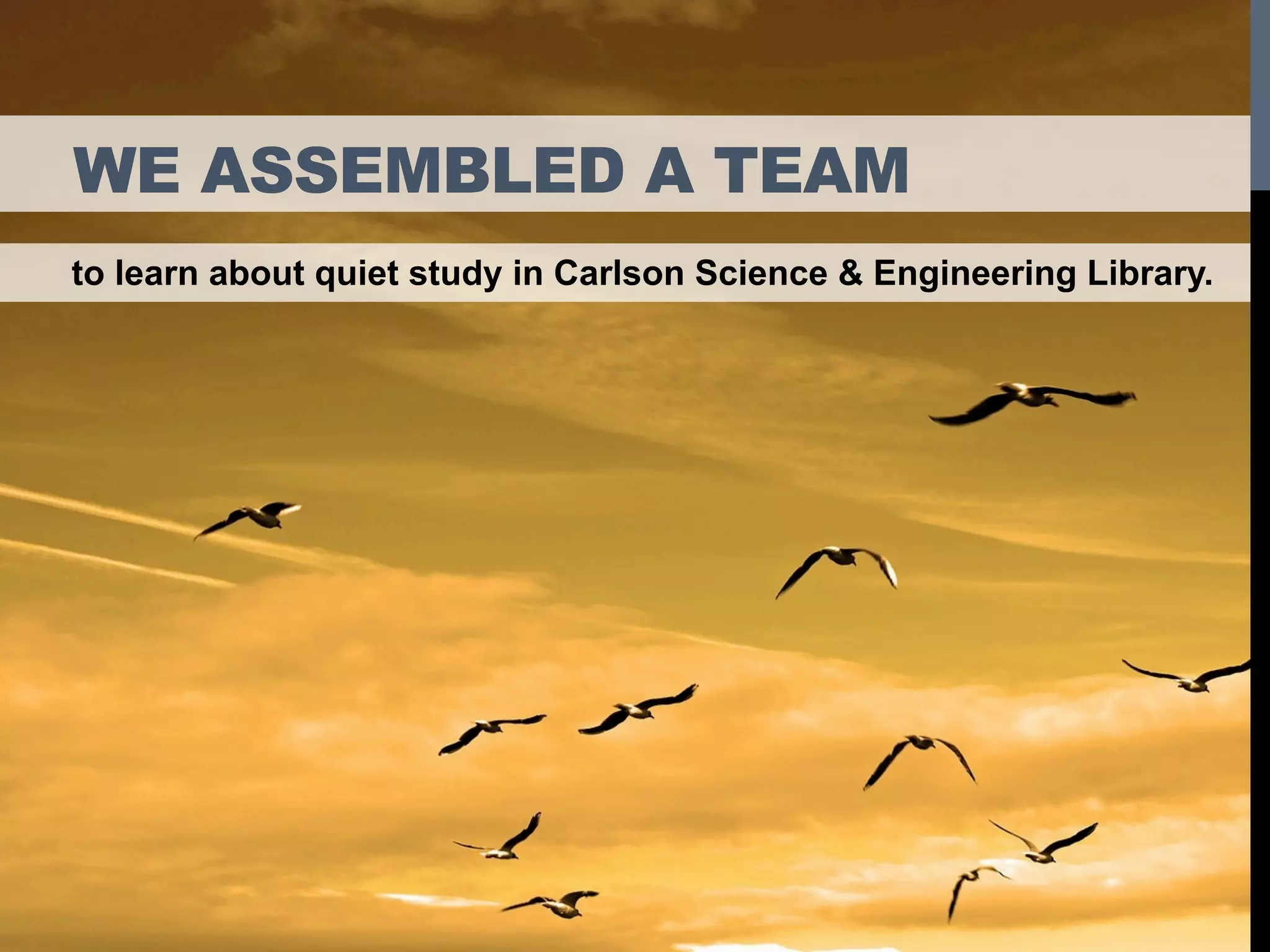 WE ASSEMBLED A TEAM

to learn about quiet study in Carlson Science & Engineering Library.